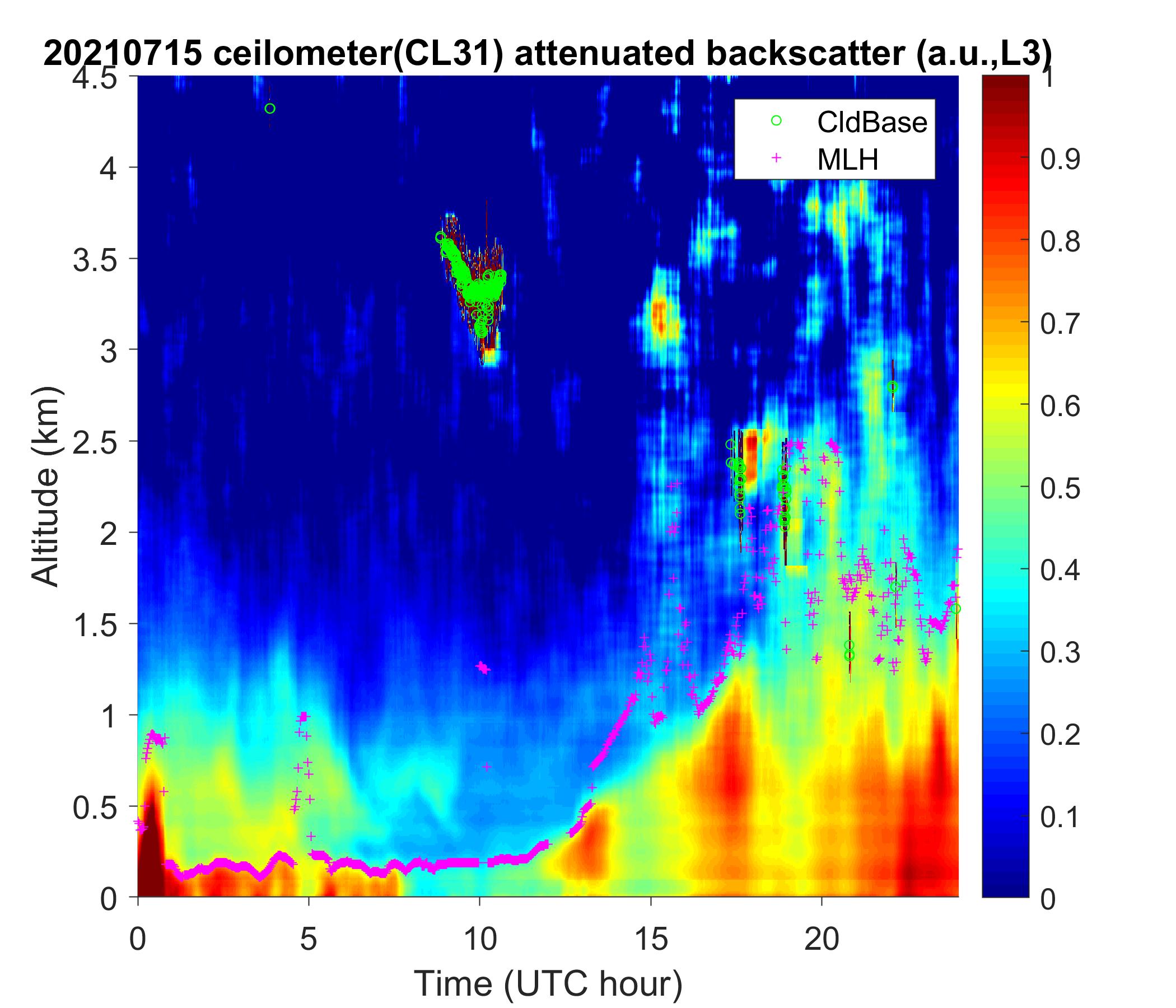 20210715 ceilometer(CL31) attenuated backscatter (a.u.,L3)

CldBase
MLH

Altitude (km)
4.5
4
3.5
3
2.5
2
1.5
1
0.5
0

0
5
10
15
20
Time (UTC hour)

1
0.9
0.8
0.7
0.6
0.5
0.4
0.3
0.2
0.1
0